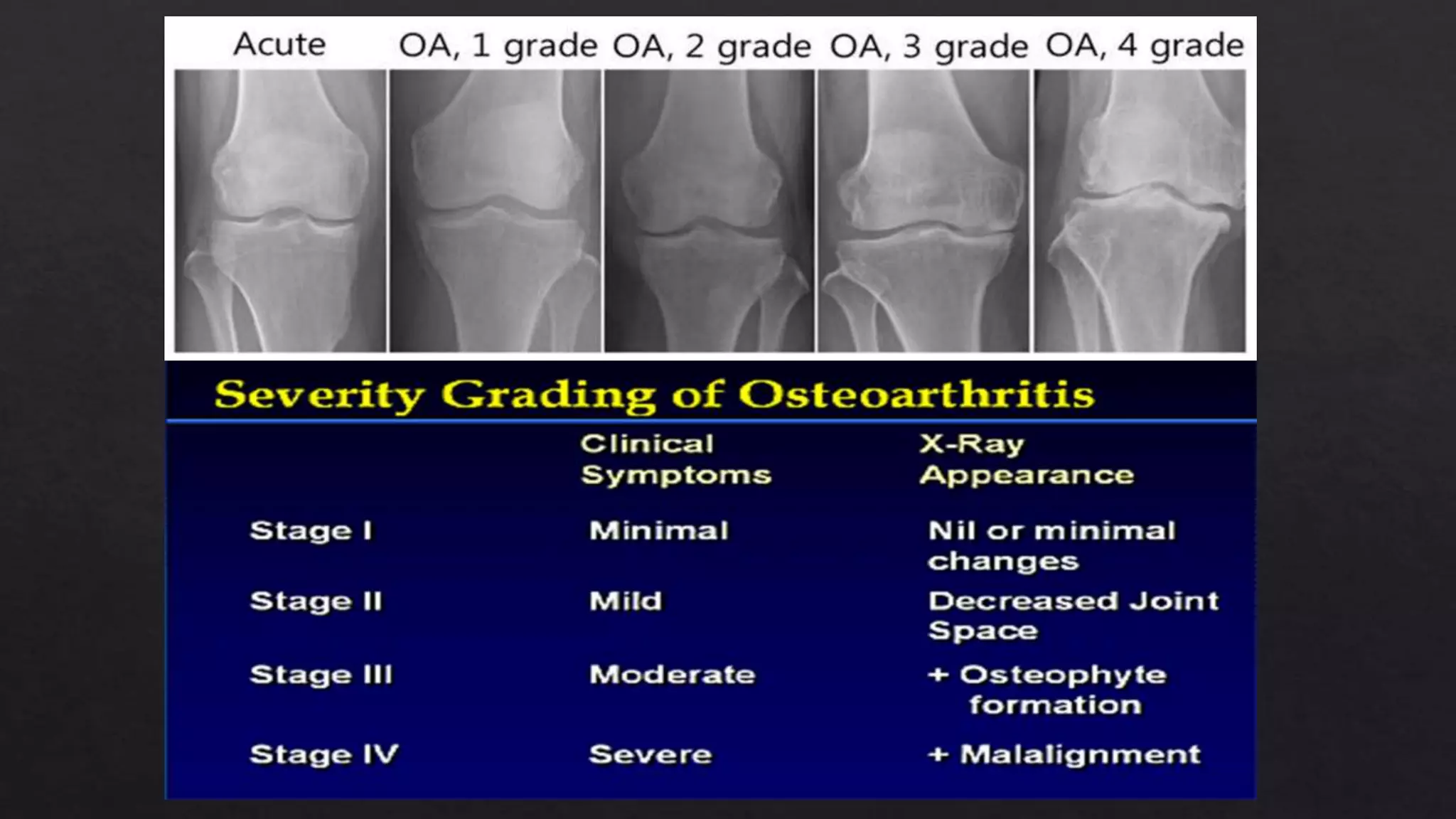 Acute OA, 1 grade OA, 2 grade OA, 3 grade OA, 4 grade

Severity Grading of Osteoarthritis

| | Clinical Symptoms | X-Ray Appearance |
|---|---|---|
| Stage I | Minimal | Nil or minimal changes |
| Stage II | Mild | Decreased Joint Space |
| Stage III | Moderate | + Osteophyte formation |
| Stage IV | Severe | + Malalignment |